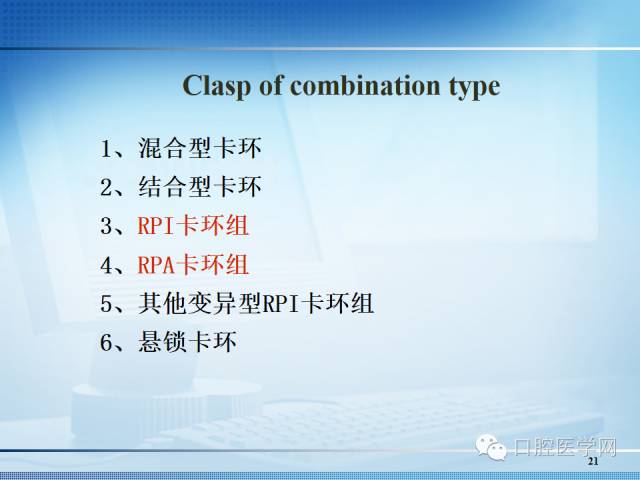 Clasp of combination type

1、混合型卡环
2、结合型卡环
3、RPI卡环组
4、RPA卡环组
5、其他变异型RPI卡环组
6、悬锁卡环

口腔医学网

21